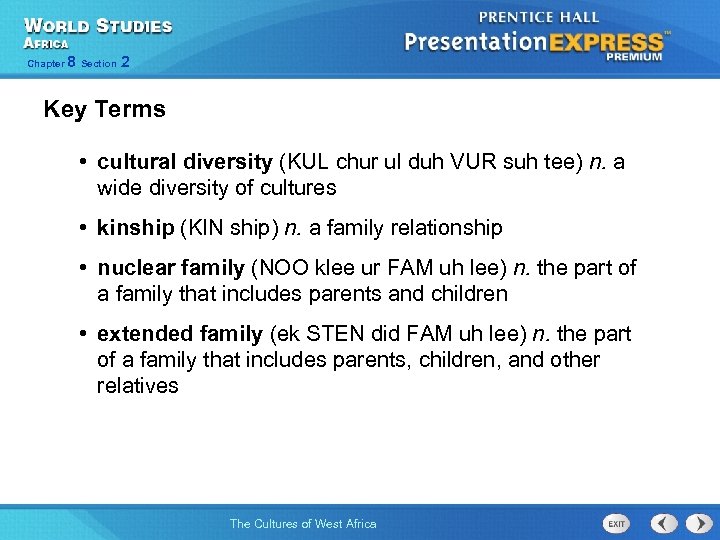 WORLD STUDIES
AFRICA
Chapter 8 Section 2

PRENTICE HALL
PresentationEXPRESS™
PREMIUM

Key Terms

• cultural diversity (KUL chur ul duh VUR suh tee) n. a wide diversity of cultures

• kinship (KIN ship) n. a family relationship

• nuclear family (NOO klee ur FAM uh lee) n. the part of a family that includes parents and children

• extended family (ek STEN did FAM uh lee) n. the part of a family that includes parents, children, and other relatives

The Cultures of West Africa

EXIT